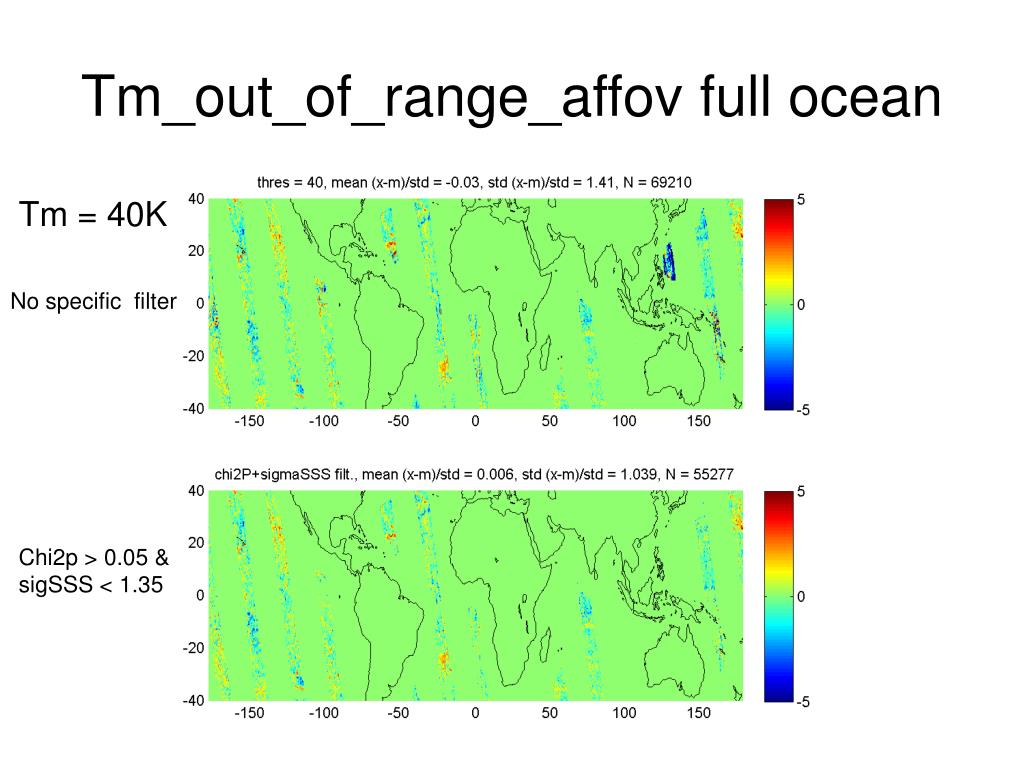 Tm_out_of_range_affov full ocean

Tm = 40K

No specific filter

thres = 40, mean (x-m)/std = -0.03, std (x-m)/std = 1.41, N = 69210

40
20
0
-20
-40

-150 -100 -50 0 50 100 150

5
0
-5

Chi2p > 0.05 & sigSSS < 1.35

chi2P+sigmaSSS filt., mean (x-m)/std = 0.006, std (x-m)/std = 1.039, N = 55277

40
20
0
-20
-40

-150 -100 -50 0 50 100 150

5
0
-5